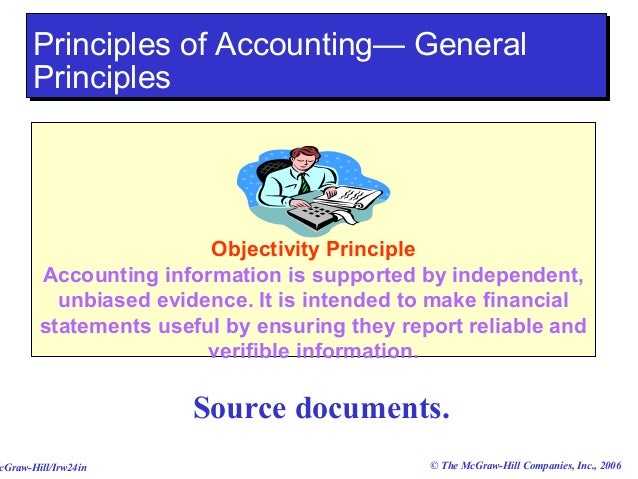 Principles of Accounting— General Principles

Objectivity Principle

Accounting information is supported by independent, unbiased evidence. It is intended to make financial statements useful by ensuring they report reliable and verifible information.

Source documents.

cGraw-Hill/Irw24in

© The McGraw-Hill Companies, Inc., 2006